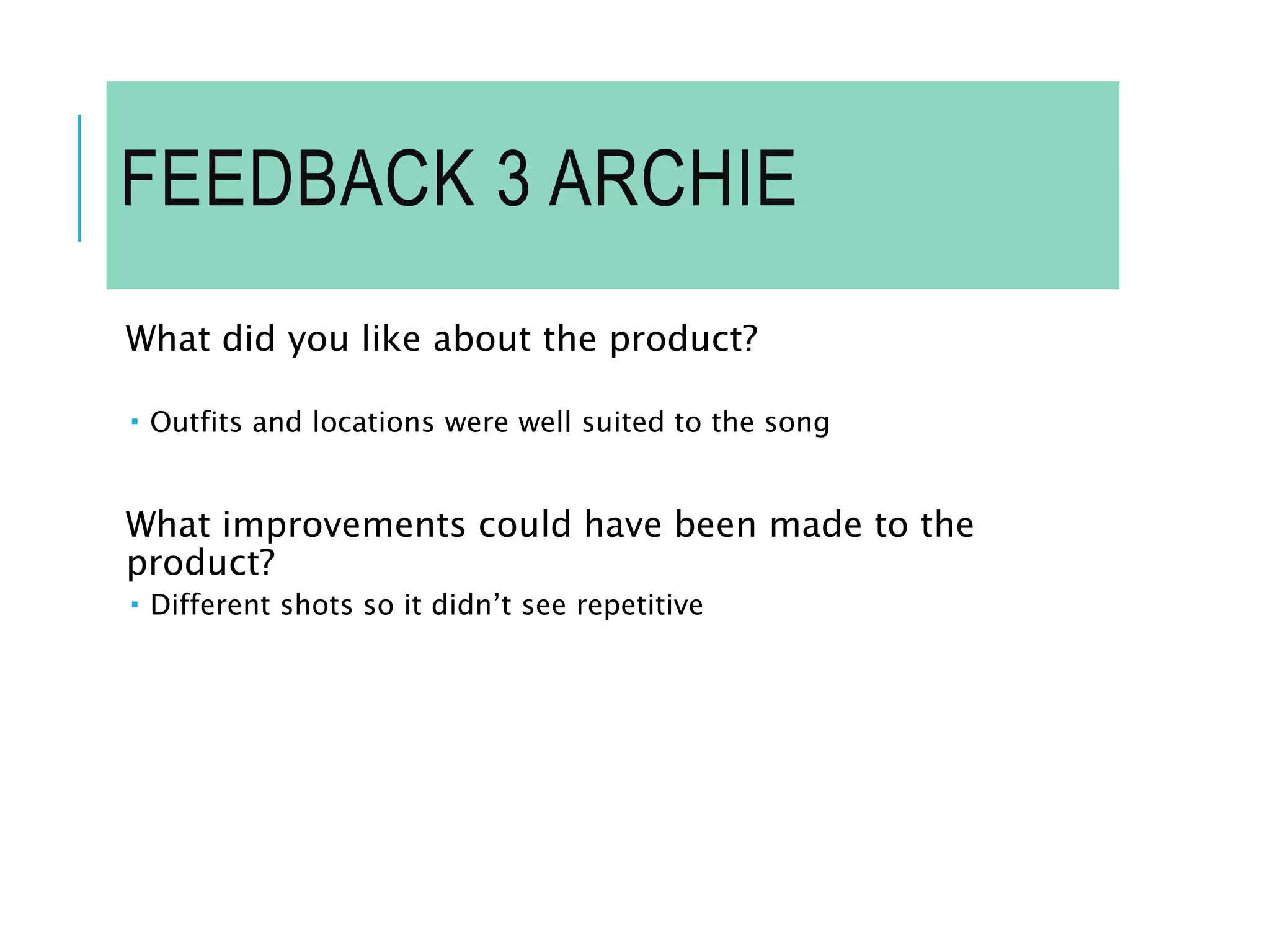 FEEDBACK 3 ARCHIE

What did you like about the product?

▪ Outfits and locations were well suited to the song

What improvements could have been made to the product?

▪ Different shots so it didn’t see repetitive